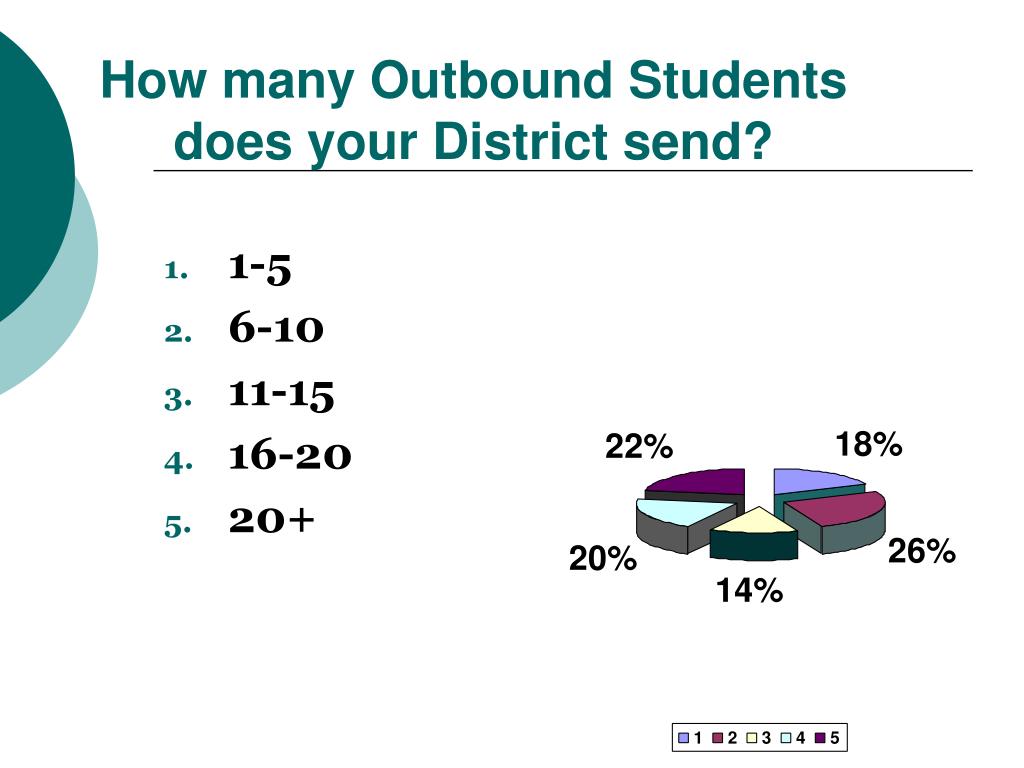 How many Outbound Students does your District send?

1. 1-5
2. 6-10
3. 11-15
4. 16-20
5. 20+

22%
18%
26%
14%
20%

1 2 3 4 5